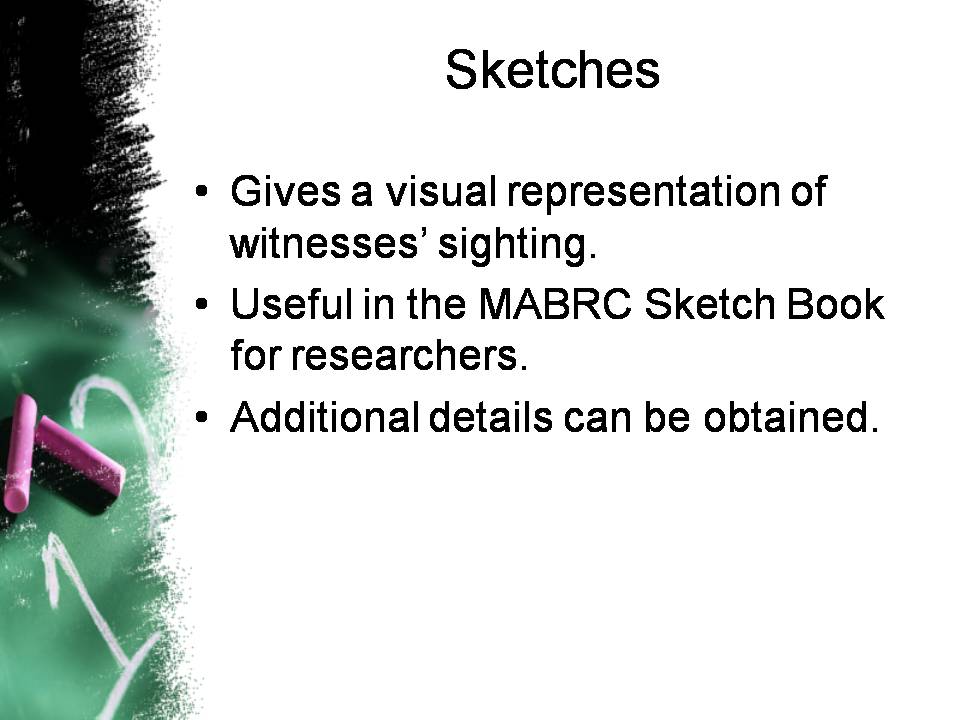 Sketches

• Gives a visual representation of witnesses’ sighting.
• Useful in the MABRC Sketch Book for researchers.
• Additional details can be obtained.